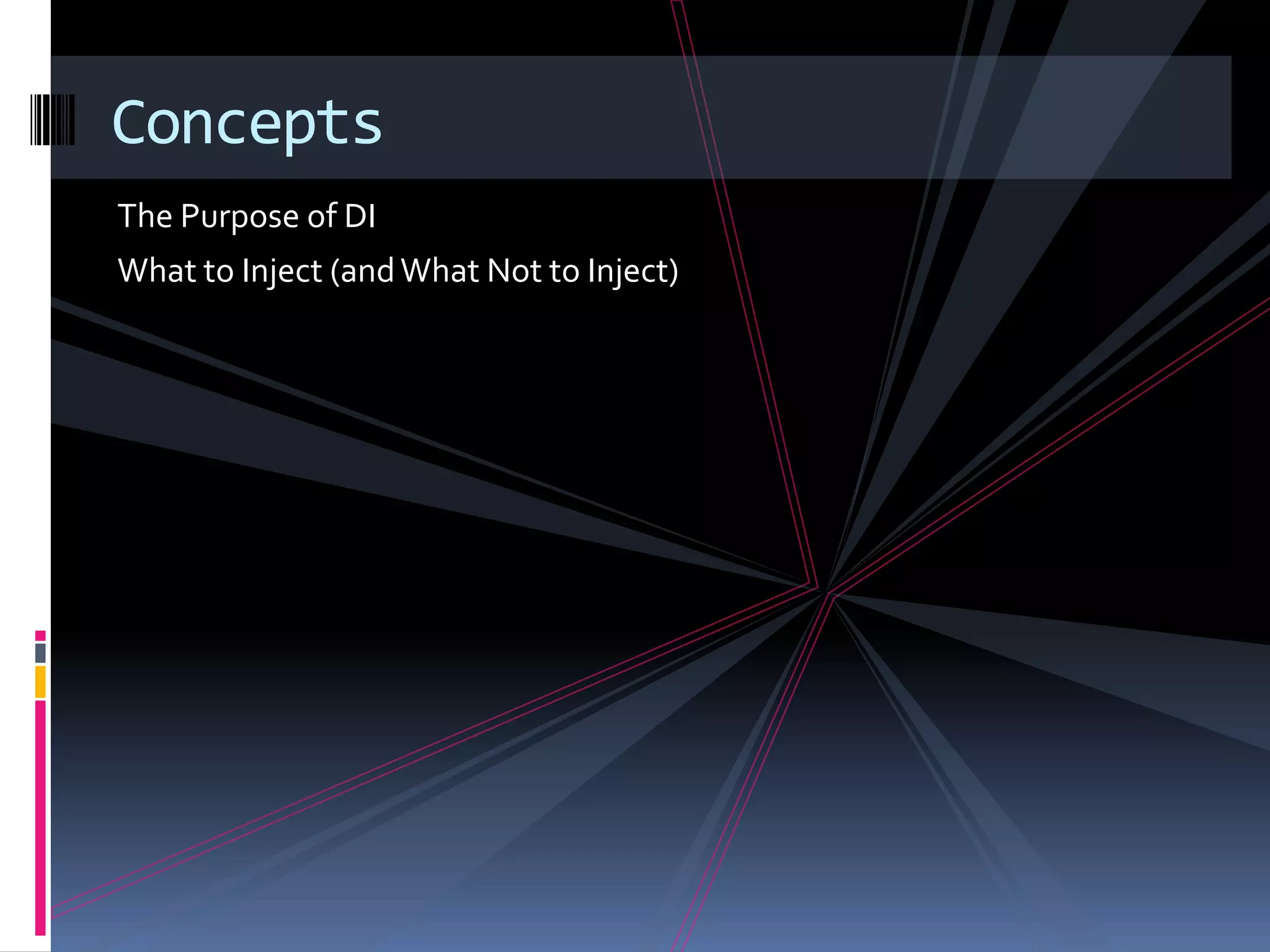 Concepts

The Purpose of DI

What to Inject (and What Not to Inject)